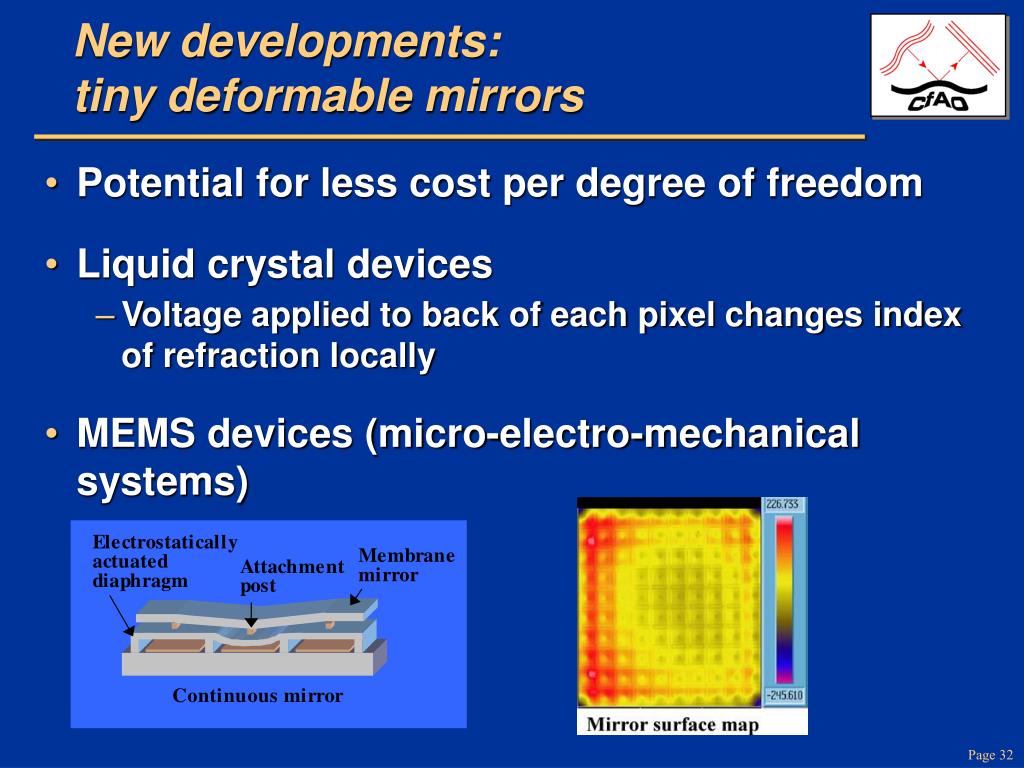 New developments: tiny deformable mirrors

CfAO

• Potential for less cost per degree of freedom

• Liquid crystal devices
– Voltage applied to back of each pixel changes index of refraction locally

• MEMS devices (micro-electro-mechanical systems)

Electrostatically actuated diaphragm

Attachment post

Membrane mirror

Continuous mirror

226.733

-245.610

Mirror surface map

Page 32